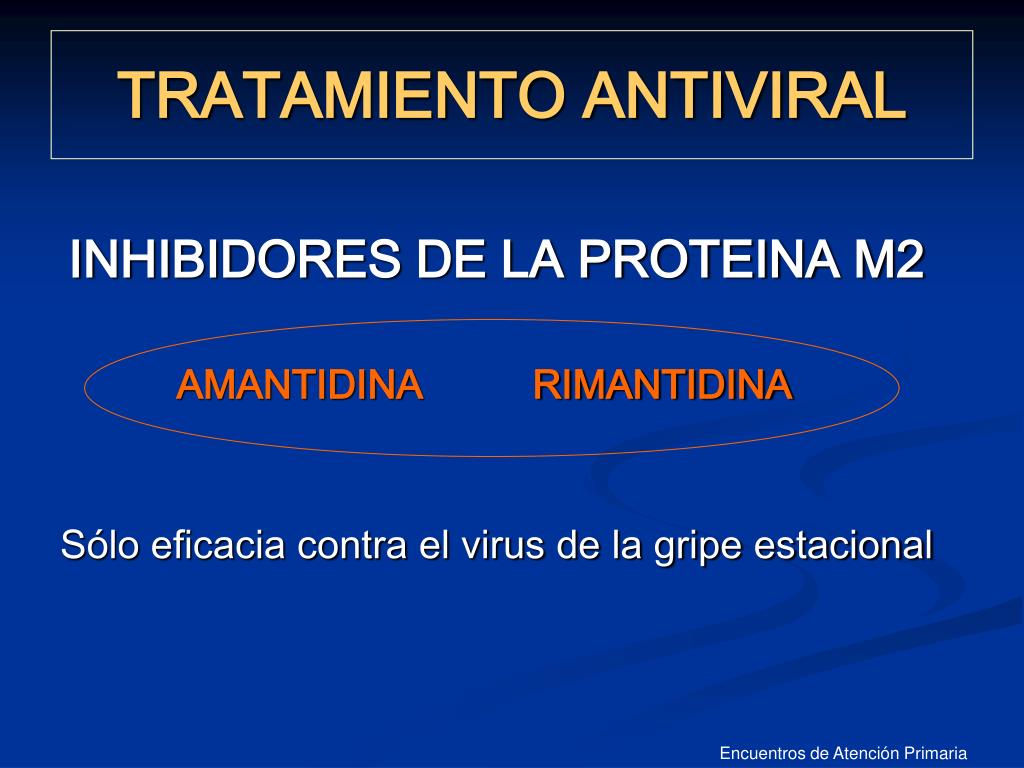 TRATAMIENTO ANTIVIRAL

INHIBIDORES DE LA PROTEINA M2

AMANTIDINA RIMANTIDINA

Sólo eficacia contra el virus de la gripe estacional

Encuentros de Atención Primaria